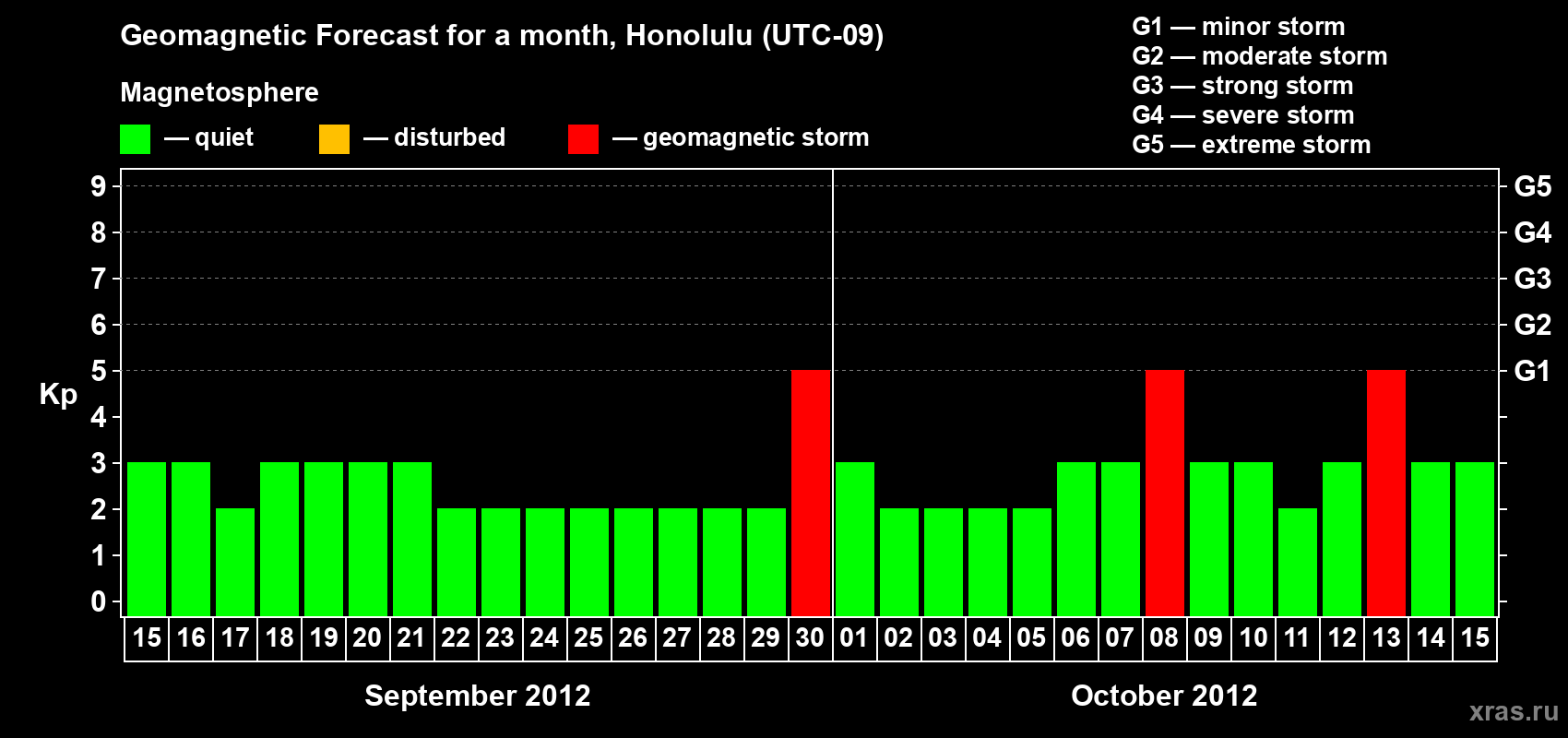 Geomagnetic Forecast for a month, Honolulu (UTC-09)

Magnetosphere

— quiet — disturbed — geomagnetic storm

G1 — minor storm
G2 — moderate storm
G3 — strong storm
G4 — severe storm
G5 — extreme storm

Kp

9 8 7 6 5 4 3 2 1 0

G5 G4 G3 G2 G1

15 16 17 18 19 20 21 22 23 24 25 26 27 28 29 30 01 02 03 04 05 06 07 08 09 10 11 12 13 14 15

September 2012

October 2012

xras.ru